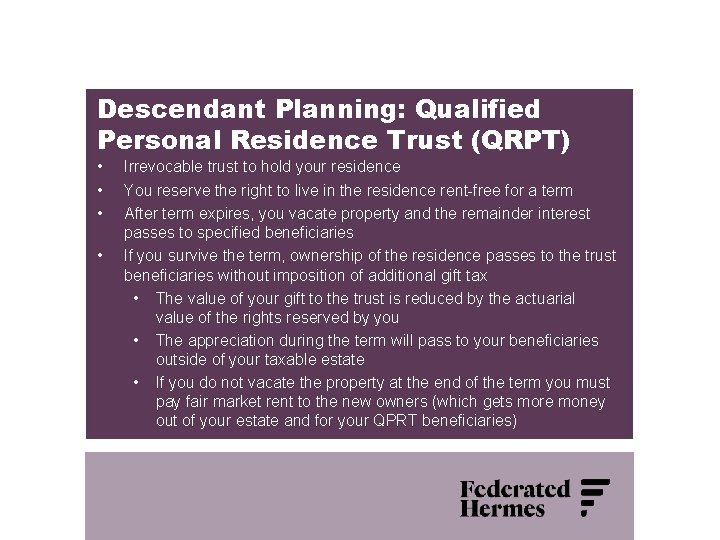 Descendant Planning: Qualified Personal Residence Trust (QRPT)

• Irrevocable trust to hold your residence
• You reserve the right to live in the residence rent-free for a term
• After term expires, you vacate property and the remainder interest passes to specified beneficiaries
• If you survive the term, ownership of the residence passes to the trust beneficiaries without imposition of additional gift tax
  • The value of your gift to the trust is reduced by the actuarial value of the rights reserved by you
  • The appreciation during the term will pass to your beneficiaries outside of your taxable estate
  • If you do not vacate the property at the end of the term you must pay fair market rent to the new owners (which gets more money out of your estate and for your QPRT beneficiaries)

Federated Hermes